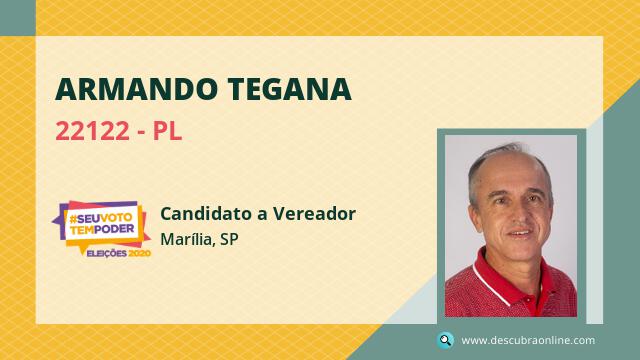 ARMANDO TEGANA
22122 - PL

#SEUVOTO TEMPODER
ELEIÇÕES 2020

Candidato a Vereador
Marília, SP

www.descubraonline.com